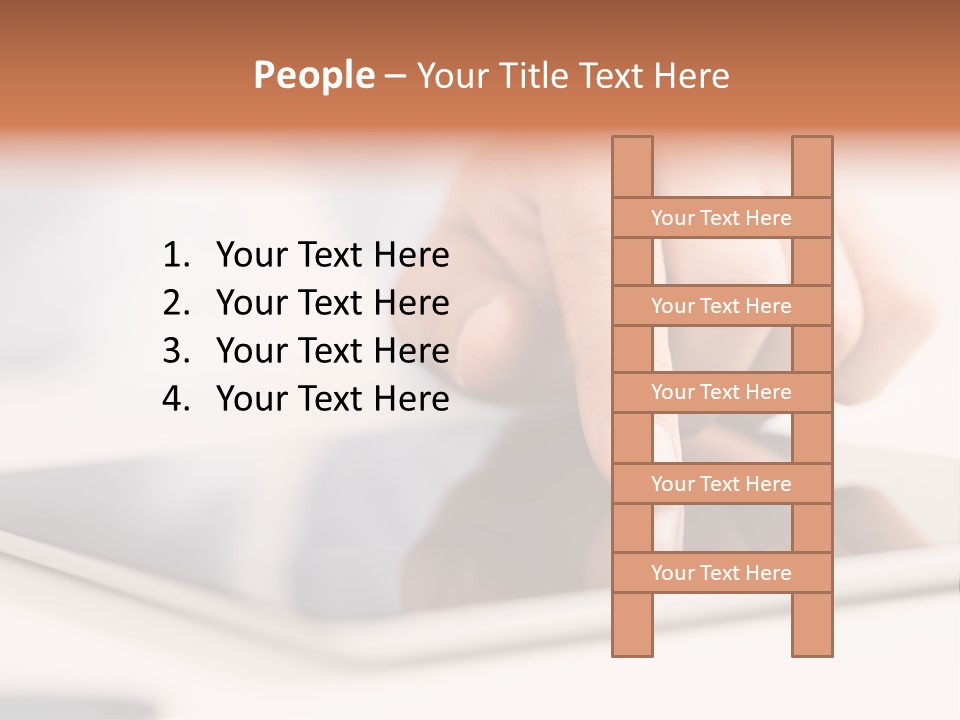 People – Your Title Text Here

1. Your Text Here
2. Your Text Here
3. Your Text Here
4. Your Text Here

Your Text Here

Your Text Here

Your Text Here

Your Text Here

Your Text Here